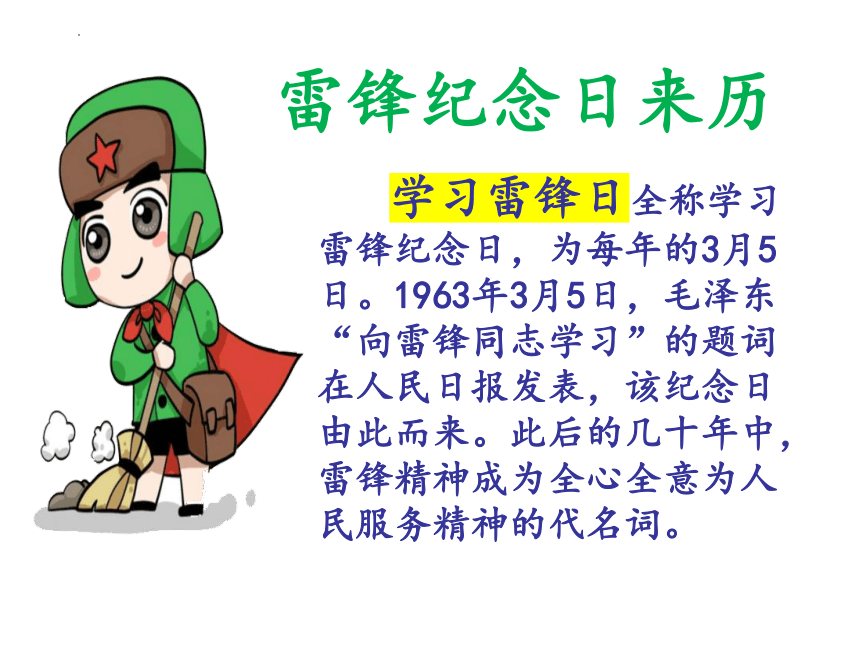 雷锋纪念日来历

学习雷锋日全称学习雷锋纪念日，为每年的3月5日。1963年3月5日，毛泽东“向雷锋同志学习”的题词在人民日报发表，该纪念日由此而来。此后的几十年中，雷锋精神成为全心全意为人民服务精神的代名词。